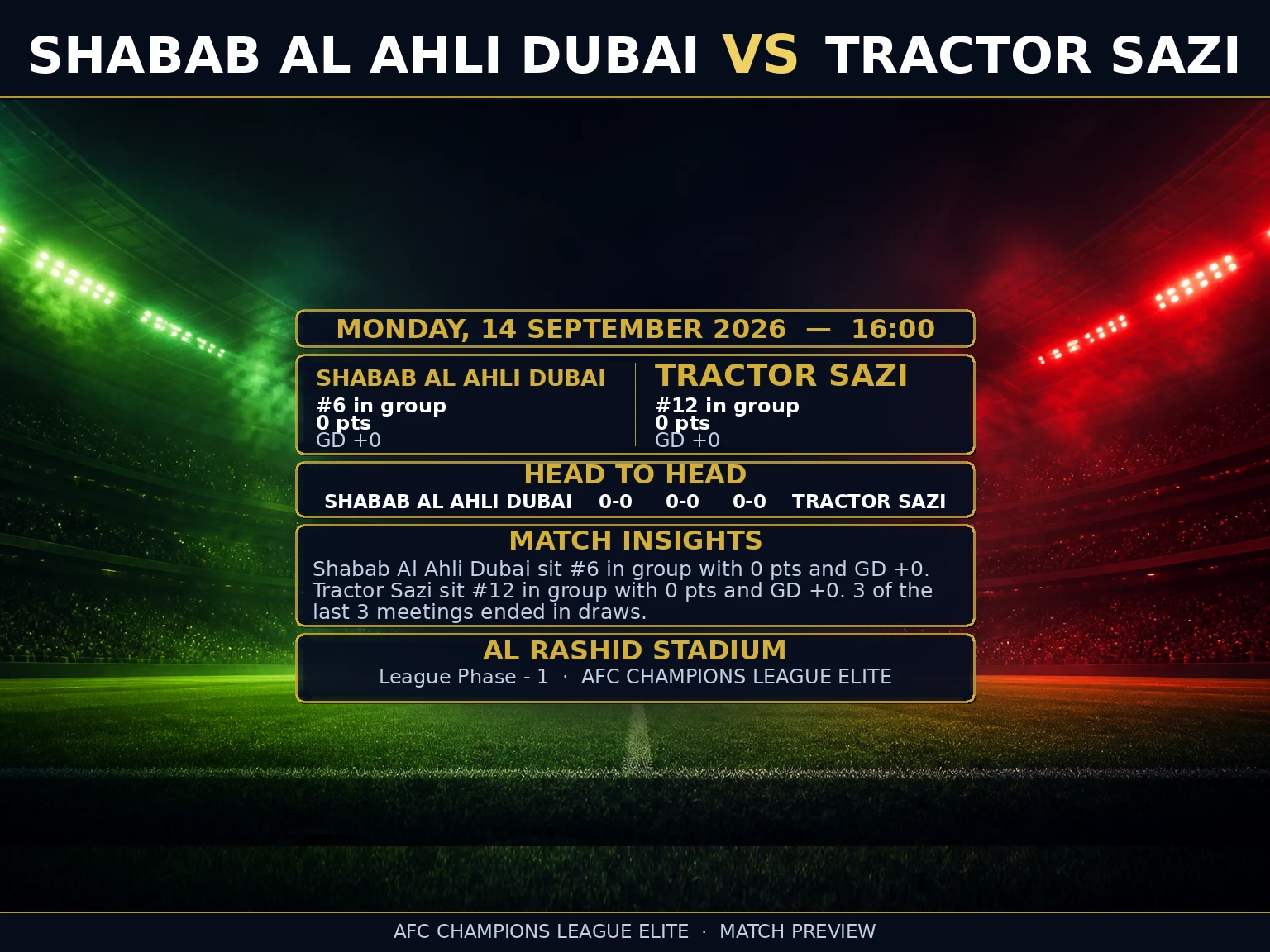 SHABAB AL AHLI DUBAI VS TRACTOR SAZI

MONDAY, 14 SEPTEMBER 2026 — 16:00

SHABAB AL AHLI DUBAI
#6 in group
0 pts
GD +0

TRACTOR SAZI
#12 in group
0 pts
GD +0

HEAD TO HEAD
SHABAB AL AHLI DUBAI 0-0 0-0 0-0 TRACTOR SAZI

MATCH INSIGHTS
Shabab Al Ahli Dubai sit #6 in group with 0 pts and GD +0. Tractor Sazi sit #12 in group with 0 pts and GD +0. 3 of the last 3 meetings ended in draws.

AL RASHID STADIUM
League Phase - 1 · AFC CHAMPIONS LEAGUE ELITE

AFC CHAMPIONS LEAGUE ELITE · MATCH PREVIEW